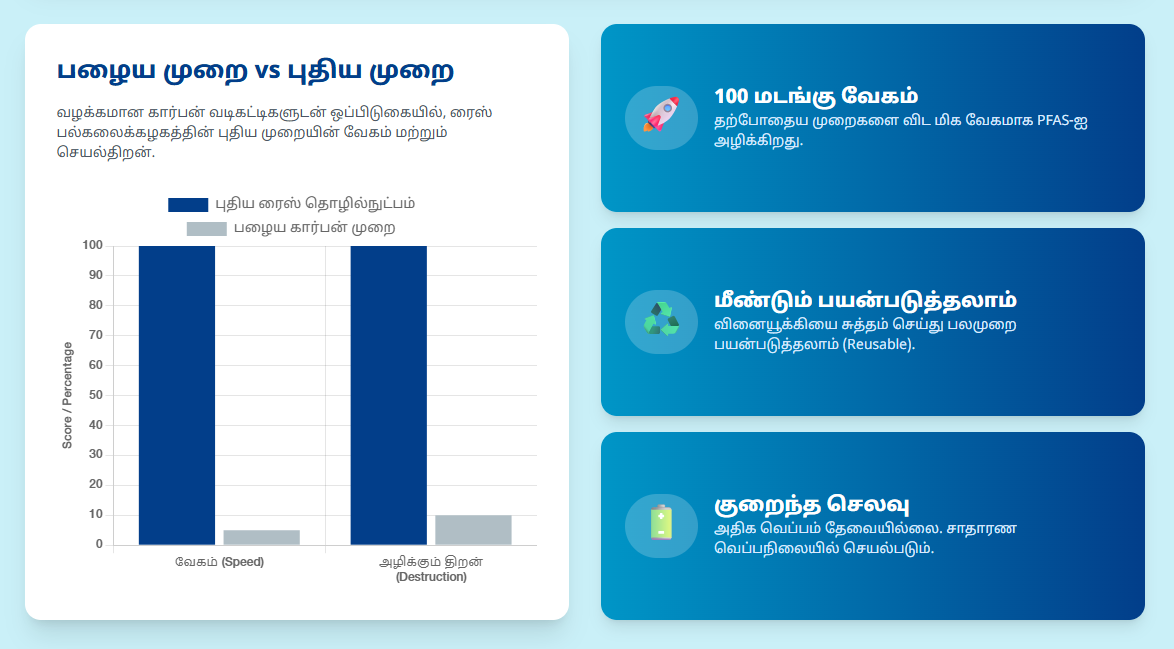 பழைய முறை vs புதிய முறை

வழக்கமான கார்பன் வடிகட்டிகளுடன் ஒப்பிடுகையில், ரைஸ் பல்கலைக்கழகத்தின் புதிய முறையின் வேகம் மற்றும் செயல்திறன்.

புதிய ரைஸ் தொழில்நுட்பம்
பழைய கார்பன் முறை

Score / Percentage

100
90
80
70
60
50
40
30
20
10
0

வேகம் (Speed)
அழிக்கும் திறன் (Destruction)

100 மடங்கு வேகம்
தற்போதைய முறைகளை விட மிக வேகமாக PFAS-ஐ அழிக்கிறது.

மீண்டும் பயன்படுத்தலாம்
வினையூக்கியை சுத்தம் செய்து பலமுறை பயன்படுத்தலாம் (Reusable).

குறைந்த செலவு
அதிக வெப்பம் தேவையில்லை. சாதாரண வெப்பநிலையில் செயல்படும்.